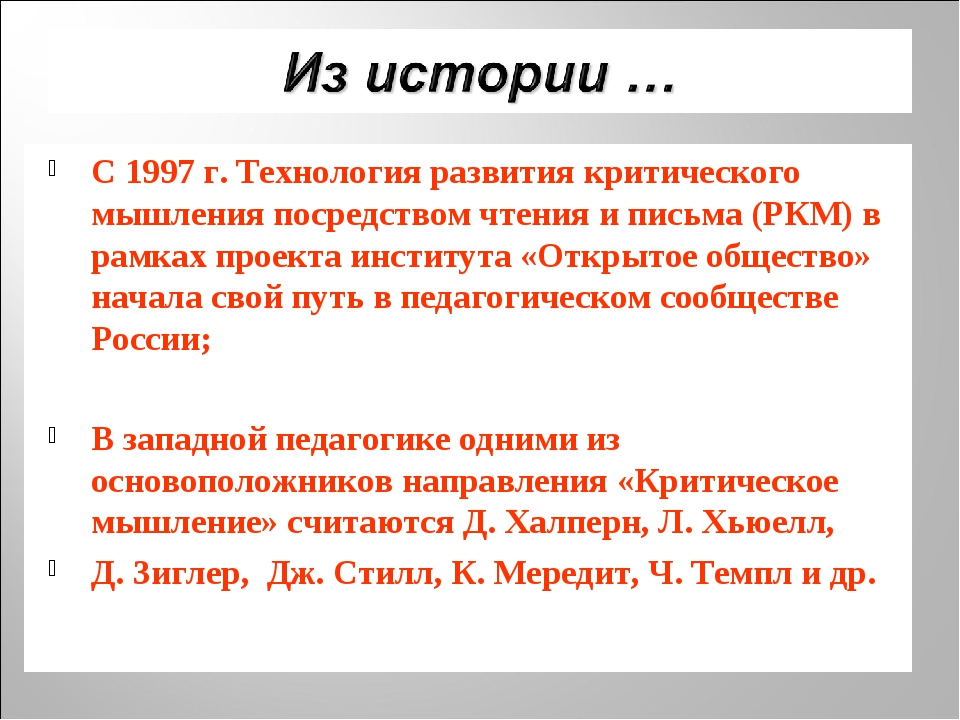 Из истории …

С 1997 г. Технология развития критического мышления посредством чтения и письма (РКМ) в рамках проекта института «Открытое общество» начала свой путь в педагогическом сообществе России;

В западной педагогике одними из основоположников направления «Критическое мышление» считаются Д. Халперн, Л. Хьюелл,

Д. Зиглер, Дж. Стилл, К. Мередит, Ч. Темпл и др.